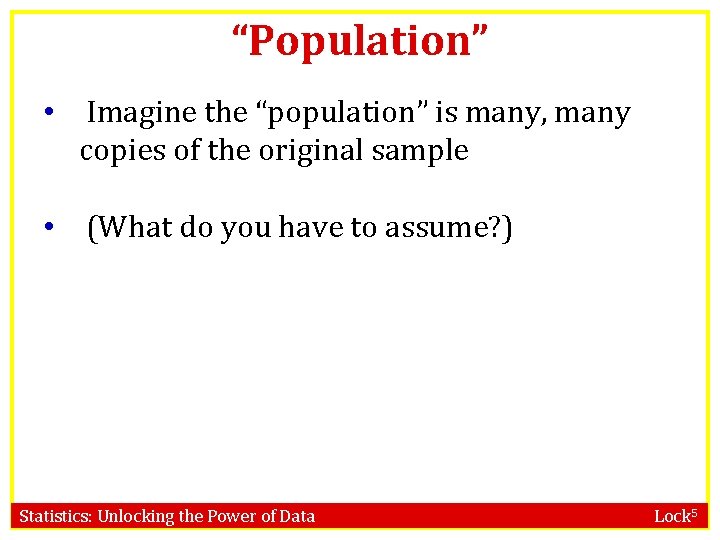 “Population”

• Imagine the “population” is many, many copies of the original sample

• (What do you have to assume?)

Statistics: Unlocking the Power of Data

Lock$^5$